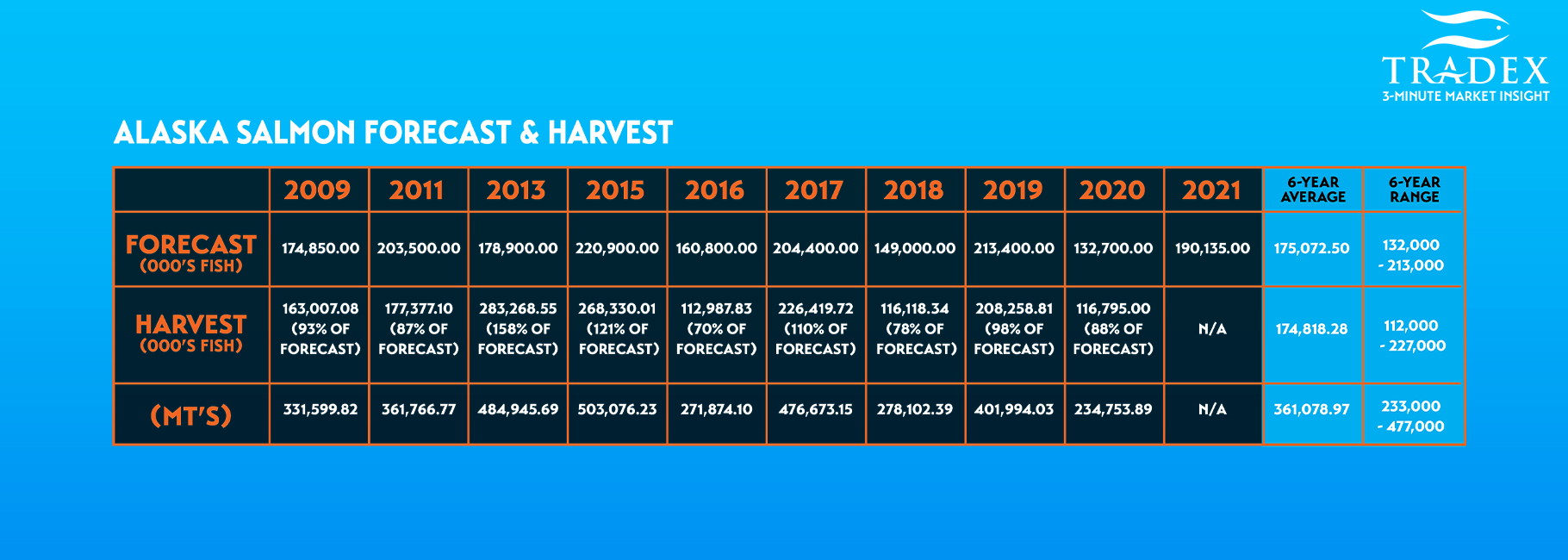 TRADEX
3-MINUTE MARKET INSIGHT

ALASKA SALMON FORECAST & HARVEST

| | 2009 | 2011 | 2013 | 2015 | 2016 | 2017 | 2018 | 2019 | 2020 | 2021 | 6-YEAR AVERAGE | 6-YEAR RANGE |
|---|---|---|---|---|---|---|---|---|---|---|---|---|
| FORECAST (000'S FISH) | 174,850.00 | 203,500.00 | 178,900.00 | 220,900.00 | 160,800.00 | 204,400.00 | 149,000.00 | 213,400.00 | 132,700.00 | 190,135.00 | 175,072.50 | 132,000 - 213,000 |
| HARVEST (000'S FISH) | 163,007.08 (93% OF FORECAST) | 177,377.10 (87% OF FORECAST) | 283,268.55 (158% OF FORECAST) | 268,330.01 (121% OF FORECAST) | 112,987.83 (70% OF FORECAST) | 226,419.72 (110% OF FORECAST) | 116,118.34 (78% OF FORECAST) | 208,258.81 (98% OF FORECAST) | 116,795.00 (88% OF FORECAST) | N/A | 174,818.28 | 112,000 - 227,000 |
| (MT'S) | 331,599.82 | 361,766.77 | 484,945.69 | 503,076.23 | 271,874.10 | 476,673.15 | 278,102.39 | 401,994.03 | 234,753.89 | N/A | 361,078.97 | 233,000 - 477,000 |